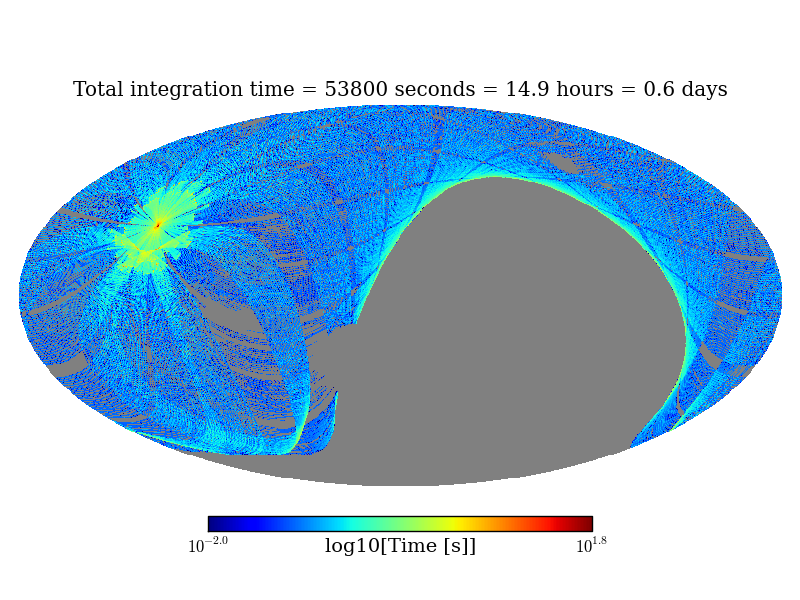 Total integration time = 53800 seconds = 14.9 hours = 0.6 days

$10^{-2.0}$ log10[Time [s]] $10^{1.8}$